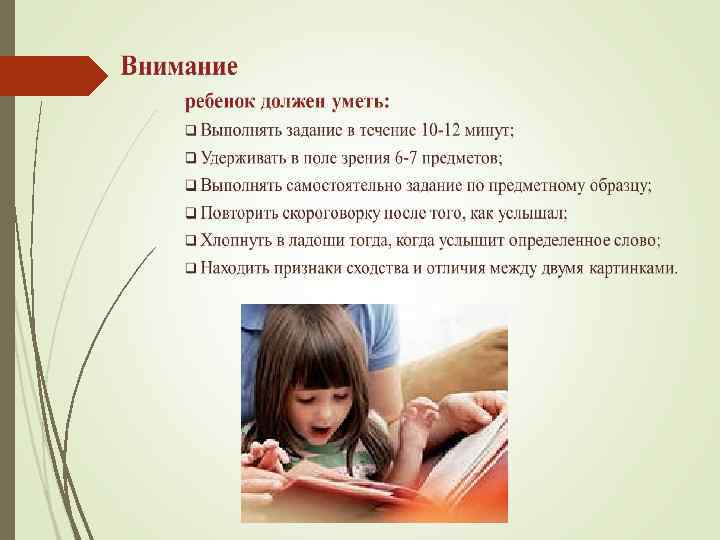 Внимание

ребенок должен уметь:

❑ Выполнять задание в течение 10-12 минут;

❑ Удерживать в поле зрения 6-7 предметов;

❑ Выполнять самостоятельно задание по предметному образцу;

❑ Повторить скороговорку после того, как услышал;

❑ Хлопнуть в ладоши тогда, когда услышит определенное слово;

❑ Находить признаки сходства и отличия между двумя картинками.